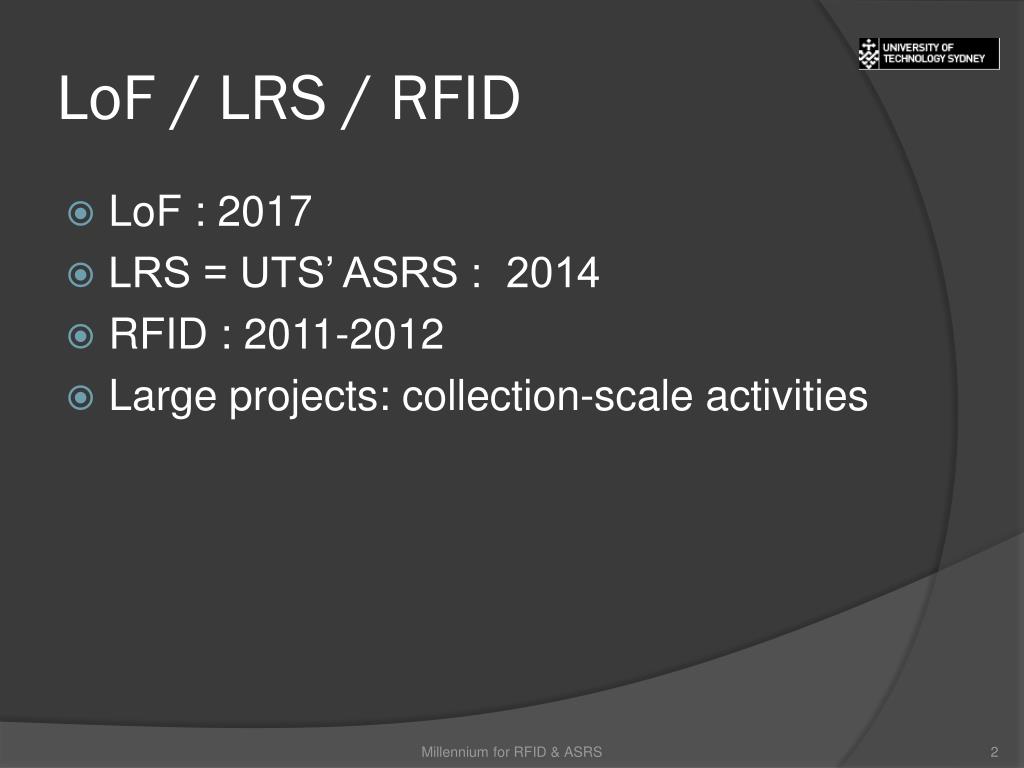 UNIVERSITY OF
TECHNOLOGY SYDNEY

LoF / LRS / RFID

LoF : 2017
LRS = UTS' ASRS : 2014
RFID : 2011-2012
Large projects: collection-scale activities

Millennium for RFID & ASRS

2